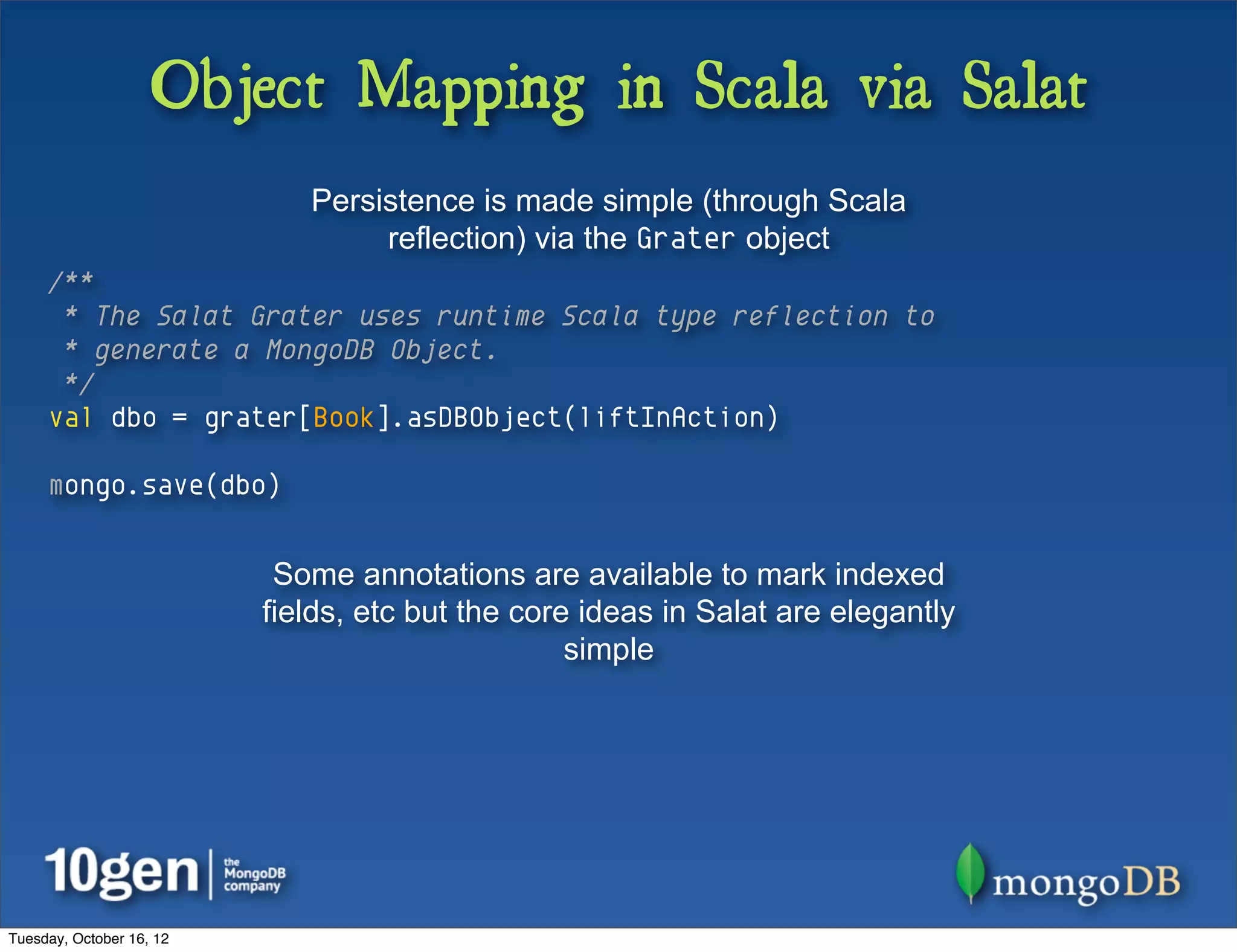 Object Mapping in Scala via Salat

Persistence is made simple (through Scala reflection) via the Grater object

/**
 * The Salat Grater uses runtime Scala type reflection to
 * generate a MongoDB Object.
 */
val dbo = grater[Book].asDBObject(liftInAction)

mongo.save(dbo)

Some annotations are available to mark indexed fields, etc but the core ideas in Salat are elegantly simple

10gen | the MongoDB company

mongoDB

Tuesday, October 16, 12